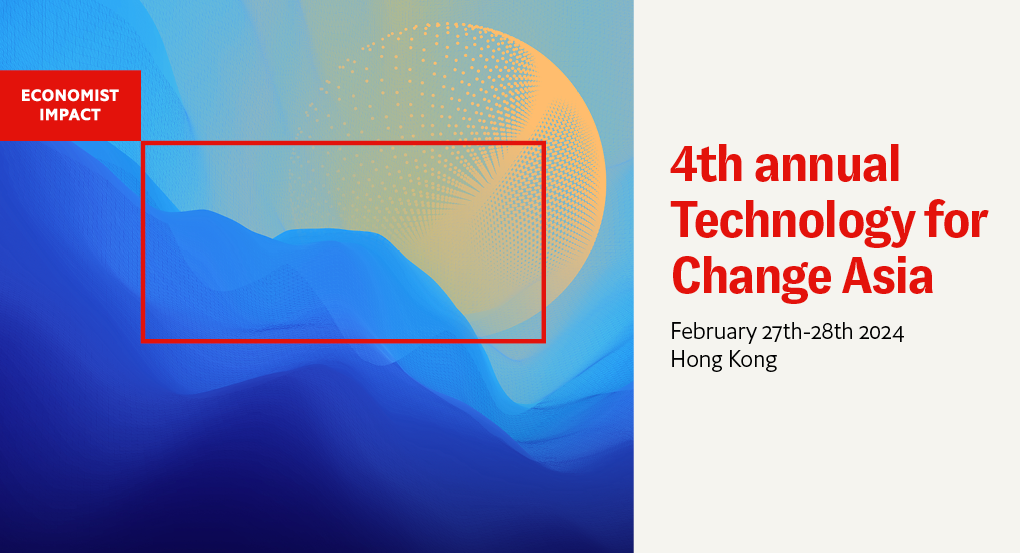 ECONOMIST IMPACT

4th annual Technology for Change Asia

February 27th-28th 2024
Hong Kong